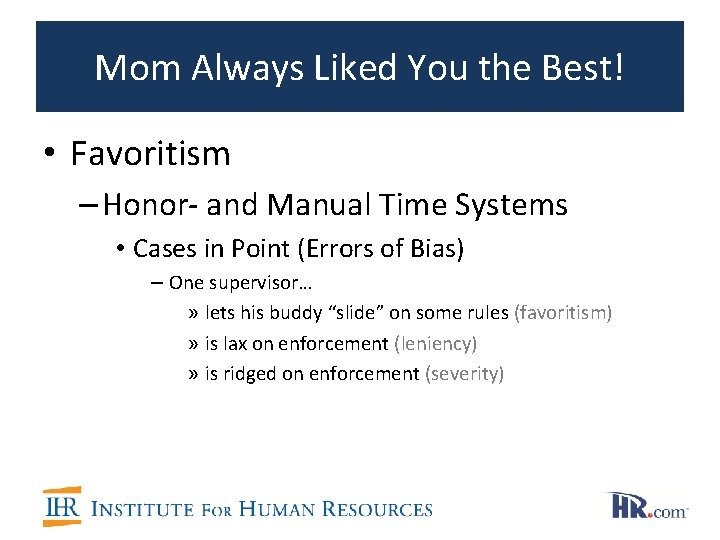 Mom Always Liked You the Best!

• Favoritism

– Honor- and Manual Time Systems

• Cases in Point (Errors of Bias)

– One supervisor…

» lets his buddy “slide” on some rules (favoritism)

» is lax on enforcement (leniency)

» is ridged on enforcement (severity)

IHR INSTITUTE FOR HUMAN RESOURCES

HR.com